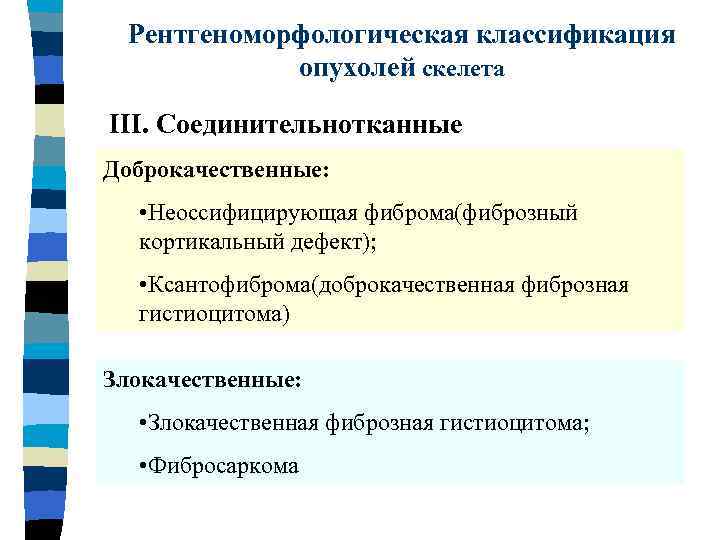 Рентгеноморфологическая классификация опухолей скелета

III. Соединительнотканные

Доброкачественные:

•Неоссифицирующая фиброма(фиброзный кортикальный дефект);

•Ксантофиброма(доброкачественная фиброзная гистиоцитома)

Злокачественные:

•Злокачественная фиброзная гистиоцитома;

•Фибросаркома